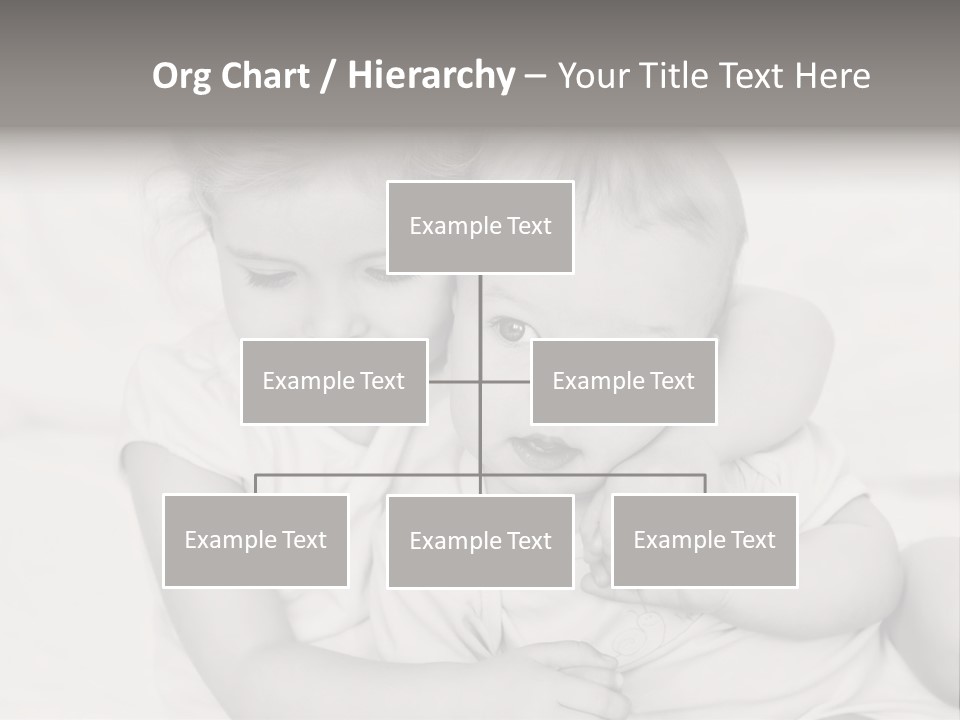 Org Chart / Hierarchy – Your Title Text Here

Example Text

Example Text

Example Text

Example Text

Example Text

Example Text